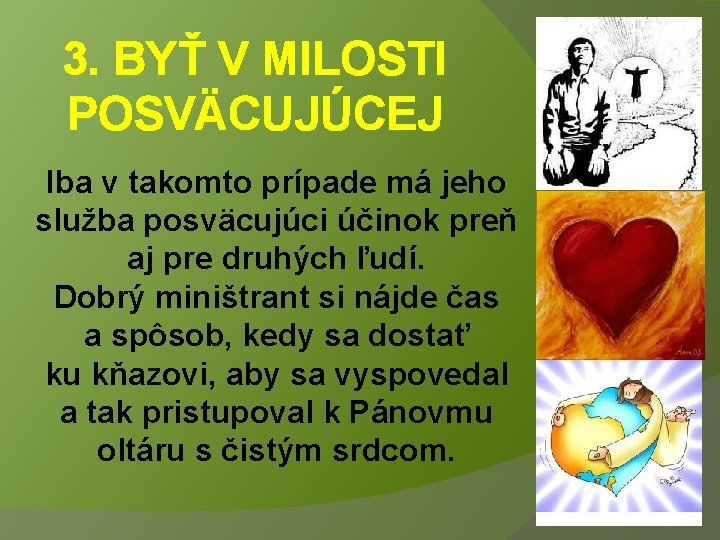 3. BYŤ V MILOSTI POSVÄCUJÚCEJ

Iba v takomto prípade má jeho služba posväcujúci účinok preň aj pre druhých ľudí.
Dobrý miništrant si nájde čas a spôsob, kedy sa dostať ku kňazovi, aby sa vyspovedal a tak pristupoval k Pánovmu oltáru s čistým srdcom.